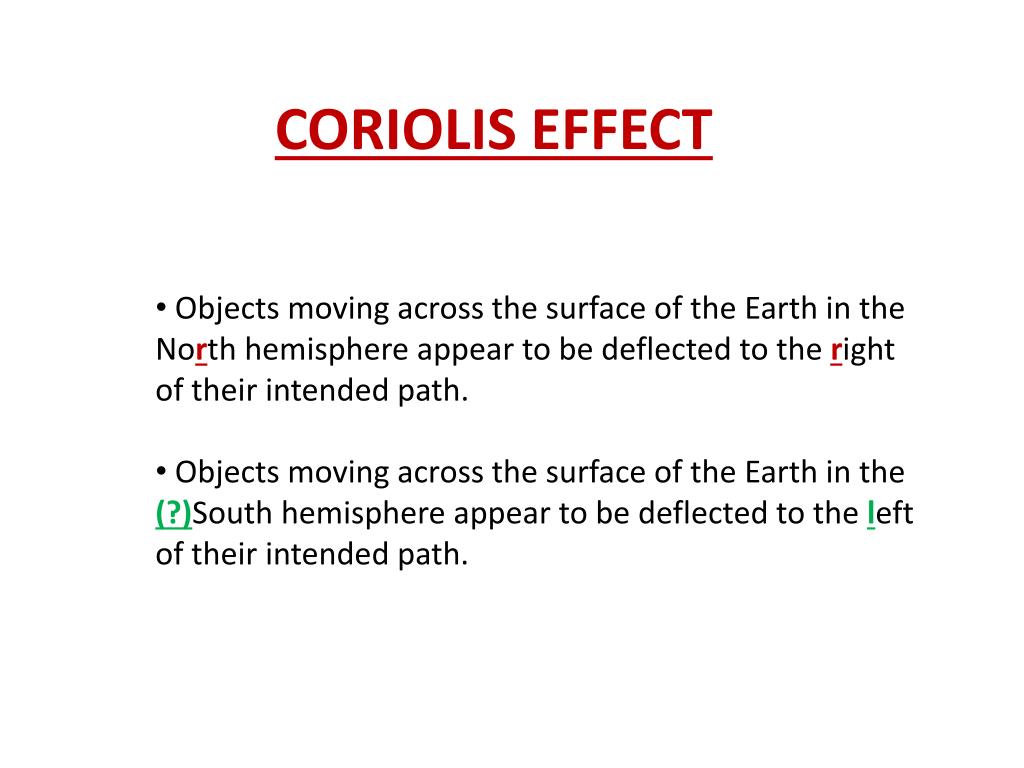 CORIOLIS EFFECT

• Objects moving across the surface of the Earth in the North hemisphere appear to be deflected to the right of their intended path.

• Objects moving across the surface of the Earth in the (?)South hemisphere appear to be deflected to the left of their intended path.